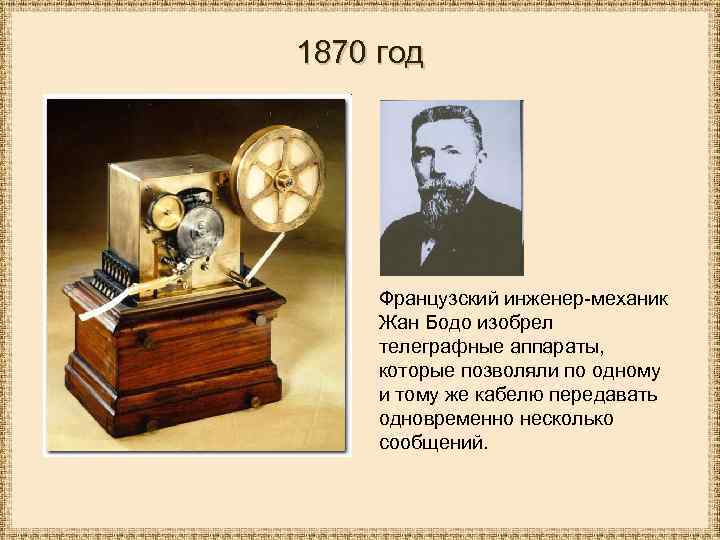 1870 год

Французский инженер-механик Жан Бодо изобрел телеграфные аппараты, которые позволяли по одному и тому же кабелю передавать одновременно несколько сообщений.